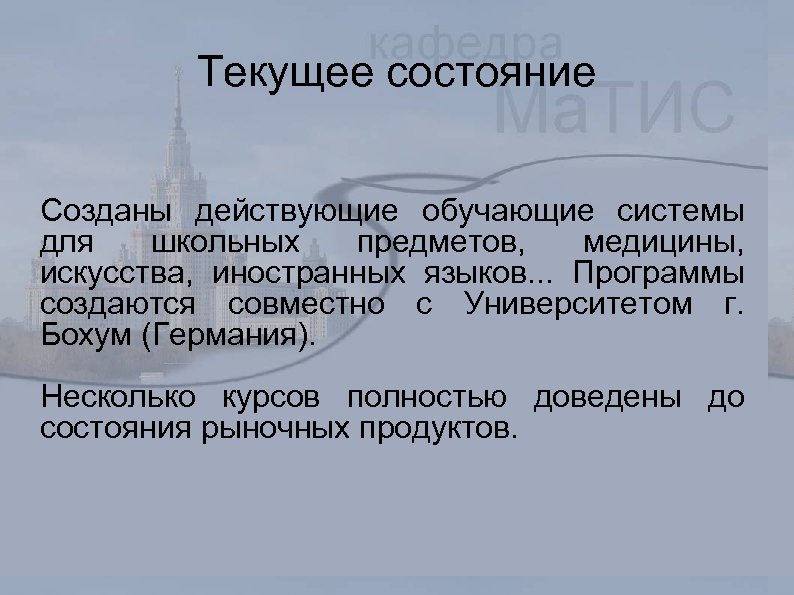 кафедра
МаТИС

Текущее состояние

Созданы действующие обучающие системы для школьных предметов, медицины, искусства, иностранных языков... Программы создаются совместно с Университетом г. Бохум (Германия).

Несколько курсов полностью доведены до состояния рыночных продуктов.